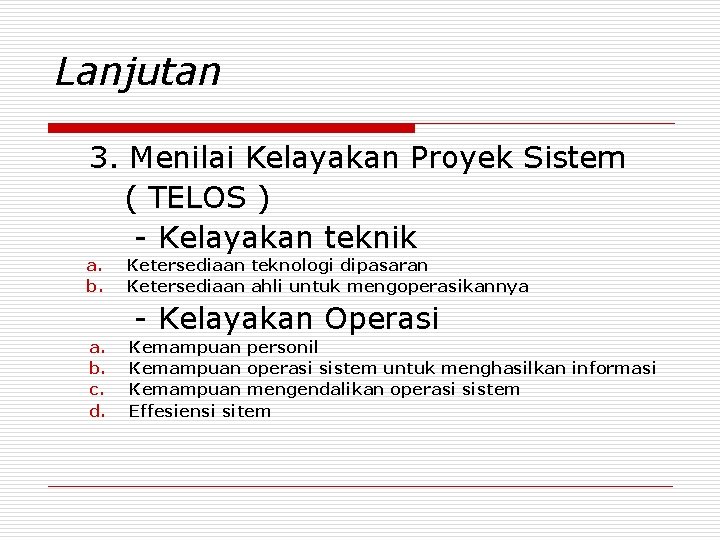 Lanjutan

3. Menilai Kelayakan Proyek Sistem ( TELOS )

- Kelayakan teknik

a. Ketersediaan teknologi dipasaran
b. Ketersediaan ahli untuk mengoperasikannya

- Kelayakan Operasi

a. Kemampuan personil
b. Kemampuan operasi sistem untuk menghasilkan informasi
c. Kemampuan mengendalikan operasi sistem
d. Effesiensi sitem